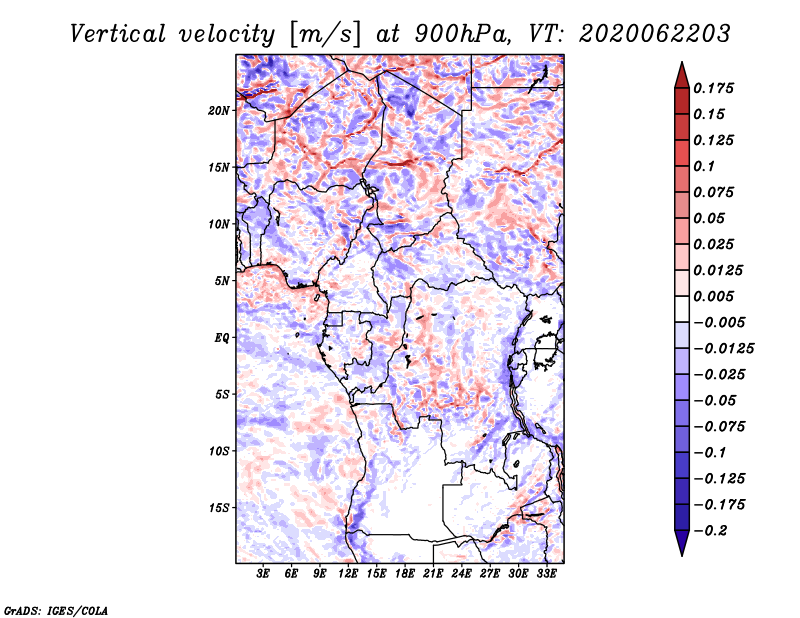 Vertical velocity [m/s] at 900hPa, VT: 2020062203

20N
15N
10N
5N
EQ
5S
10S
15S

3E 6E 9E 12E 15E 18E 21E 24E 27E 30E 33E

0.175
0.15
0.125
0.1
0.075
0.05
0.025
0.0125
0.005
−0.005
−0.0125
−0.025
−0.05
−0.075
−0.1
−0.125
−0.175
−0.2

GrADS: IGES/COLA